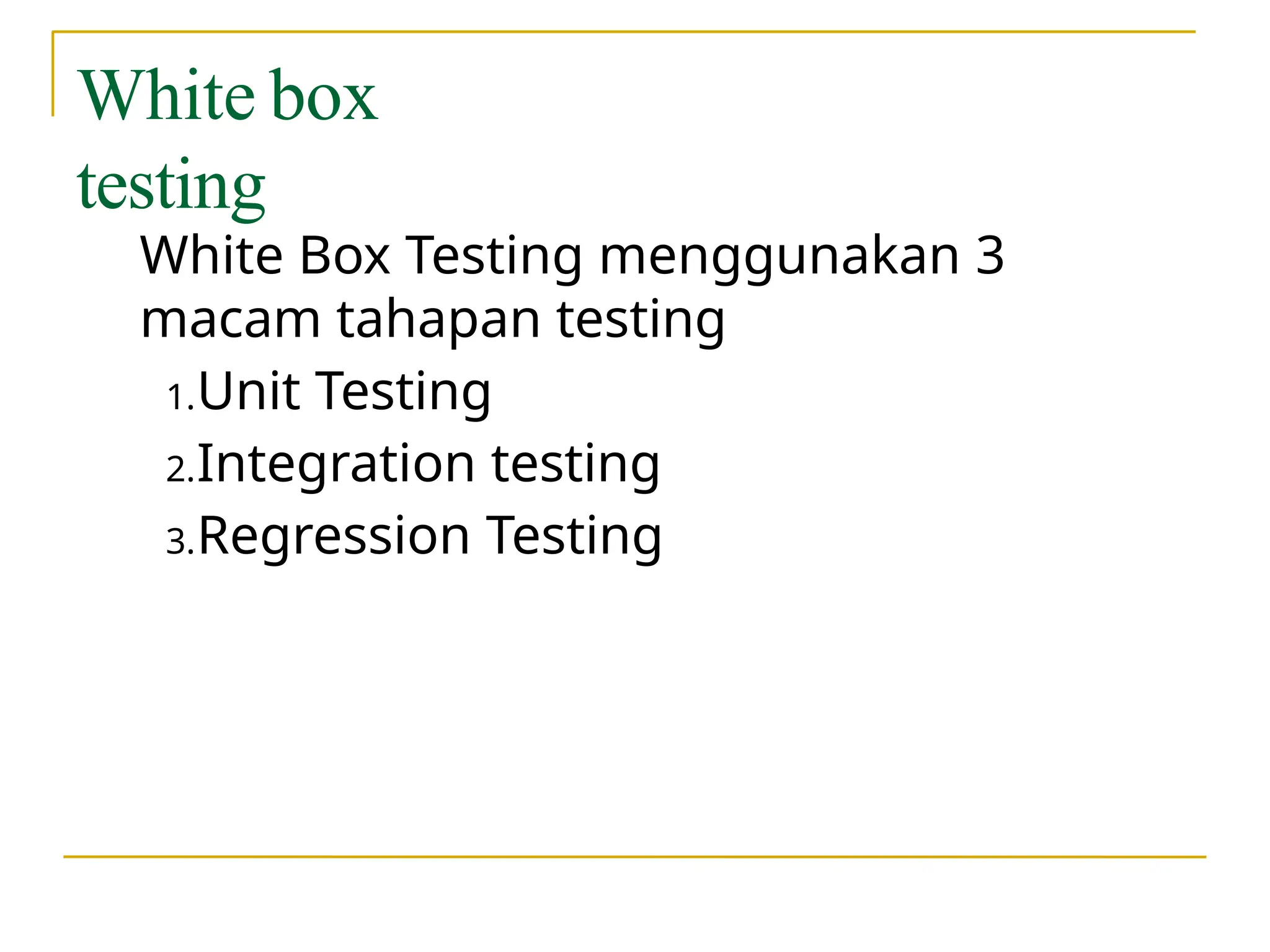 White box testing

White Box Testing menggunakan 3 macam tahapan testing

1. Unit Testing
2. Integration testing
3. Regression Testing